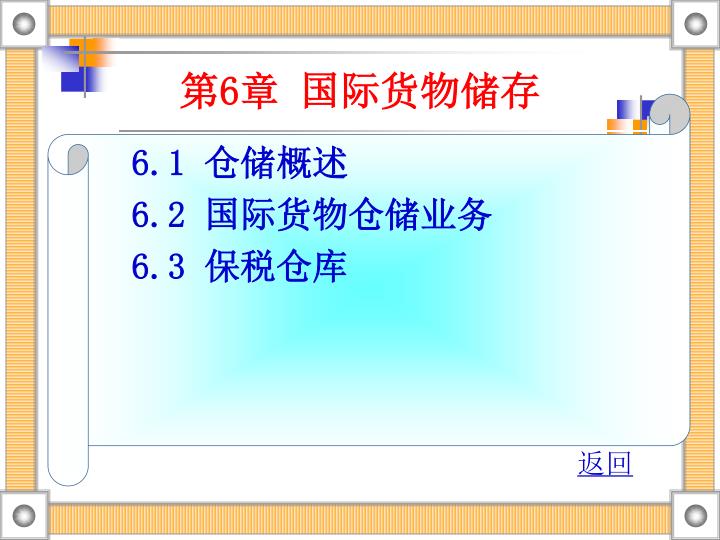 第6章 国际货物储存

6.1 仓储概述

6.2 国际货物仓储业务

6.3 保税仓库

返回